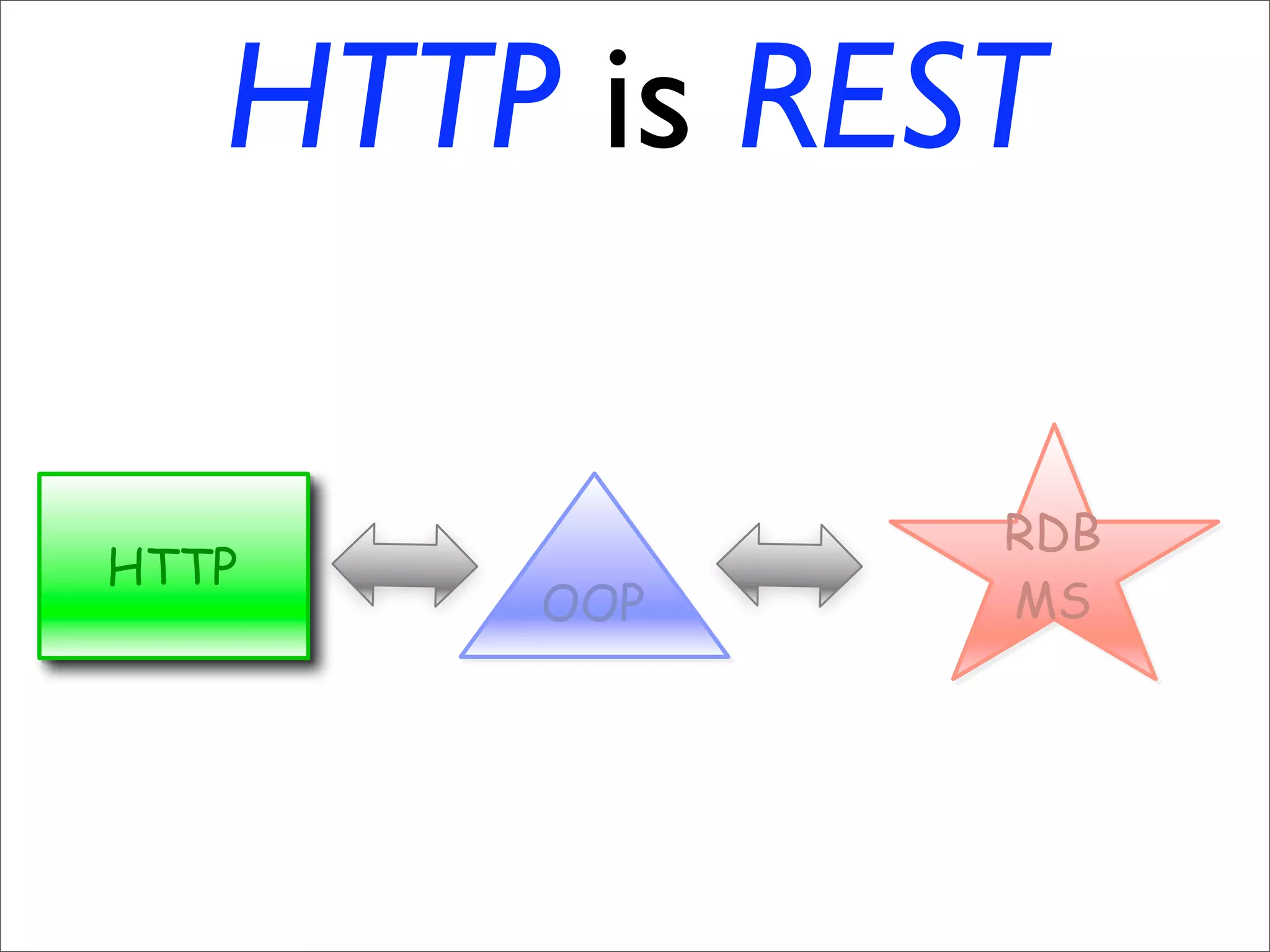 HTTP is REST

HTTP

OOP

RDB
MS